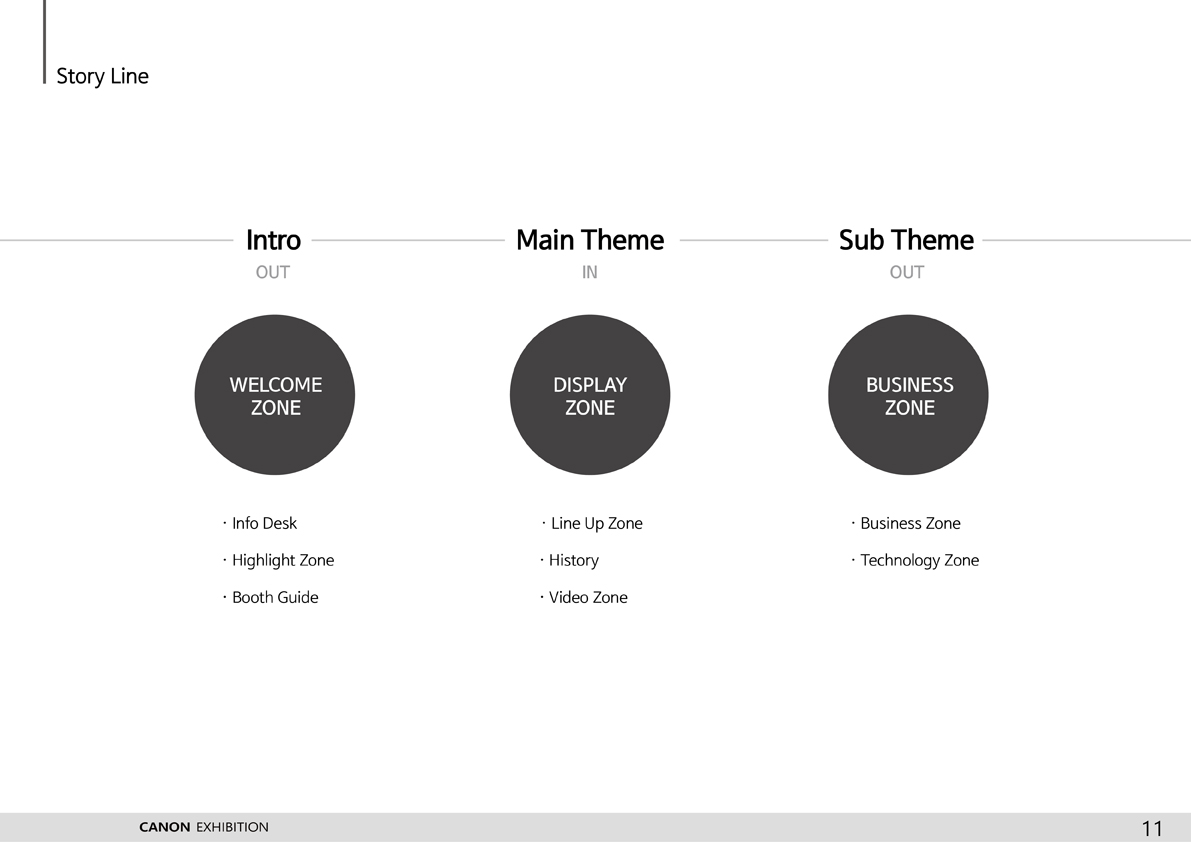 Story Line

Intro
OUT

WELCOME ZONE

· Info Desk
· Highlight Zone
· Booth Guide

Main Theme
IN

DISPLAY ZONE

· Line Up Zone
· History
· Video Zone

Sub Theme
OUT

BUSINESS ZONE

· Business Zone
· Technology Zone

CANON EXHIBITION 11